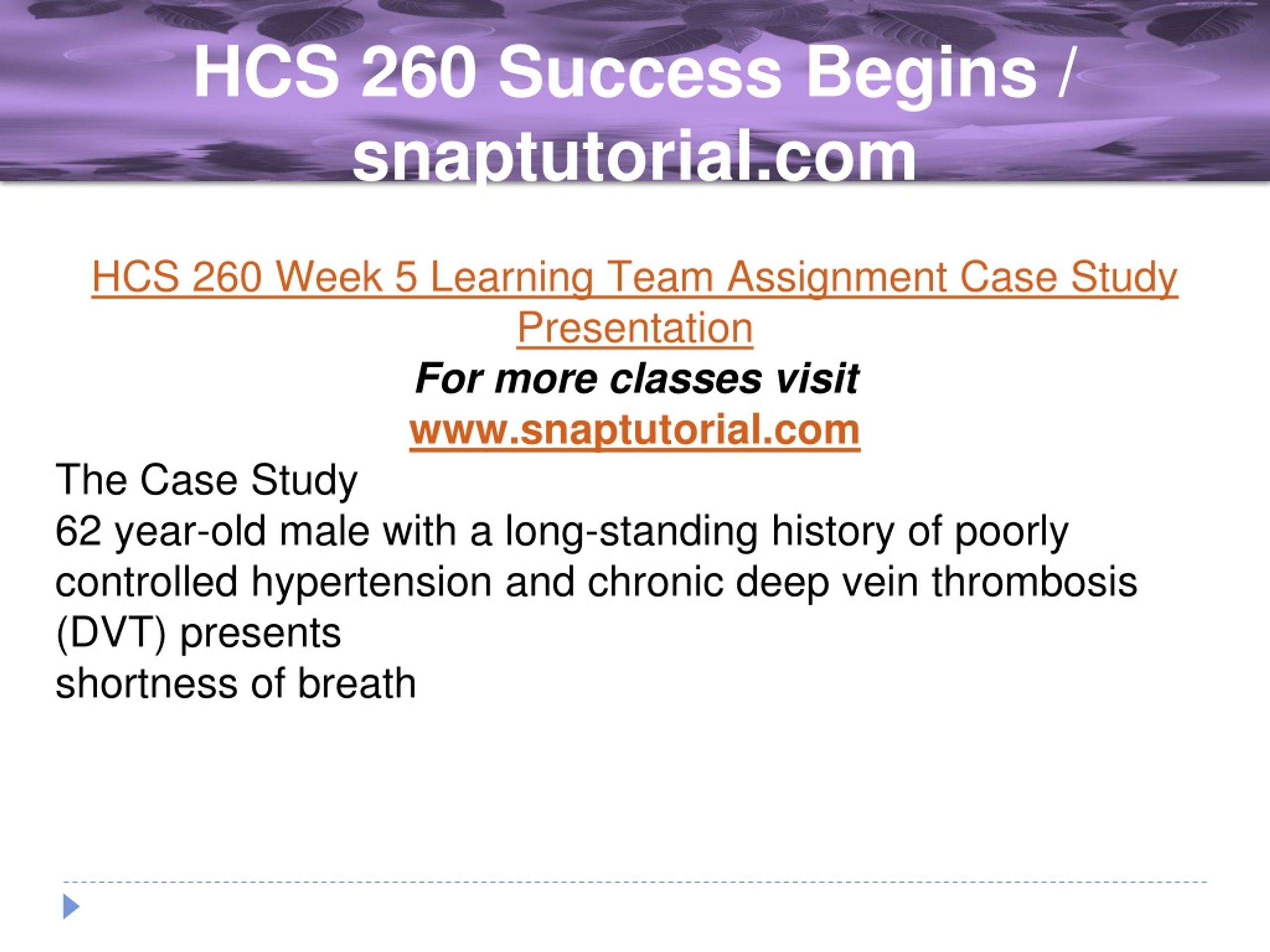 HCS 260 Success Begins / snaptutorial.com

HCS 260 Week 5 Learning Team Assignment Case Study Presentation

For more classes visit

www.snaptutorial.com

The Case Study

62 year-old male with a long-standing history of poorly controlled hypertension and chronic deep vein thrombosis (DVT) presents

shortness of breath